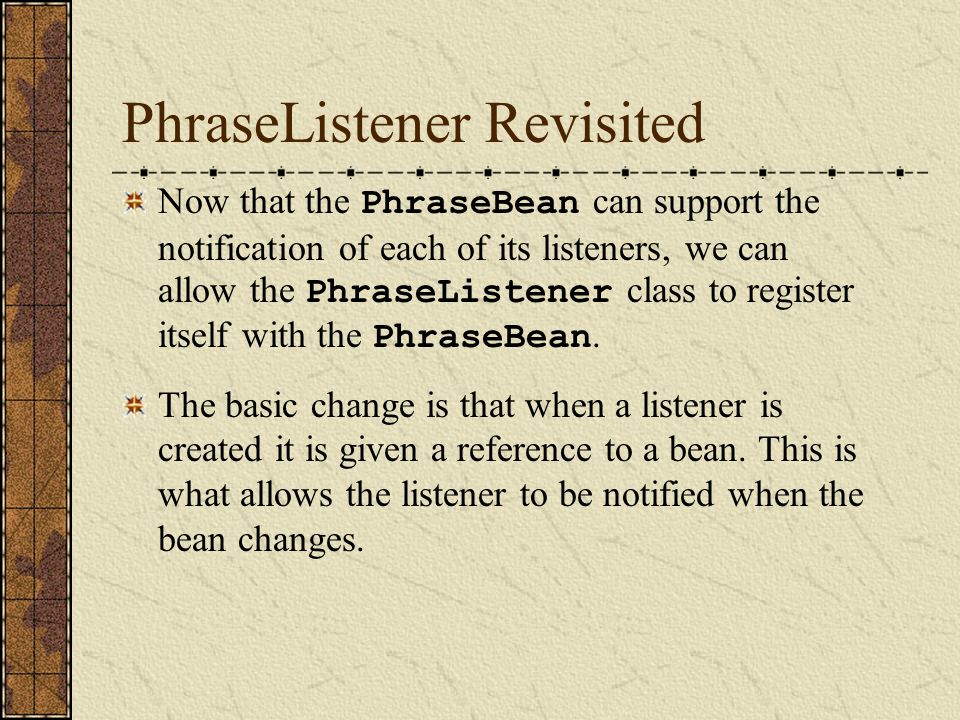 PhraseListener Revisited

Now that the PhraseBean can support the notification of each of its listeners, we can allow the PhraseListener class to register itself with the PhraseBean.

The basic change is that when a listener is created it is given a reference to a bean. This is what allows the listener to be notified when the bean changes.